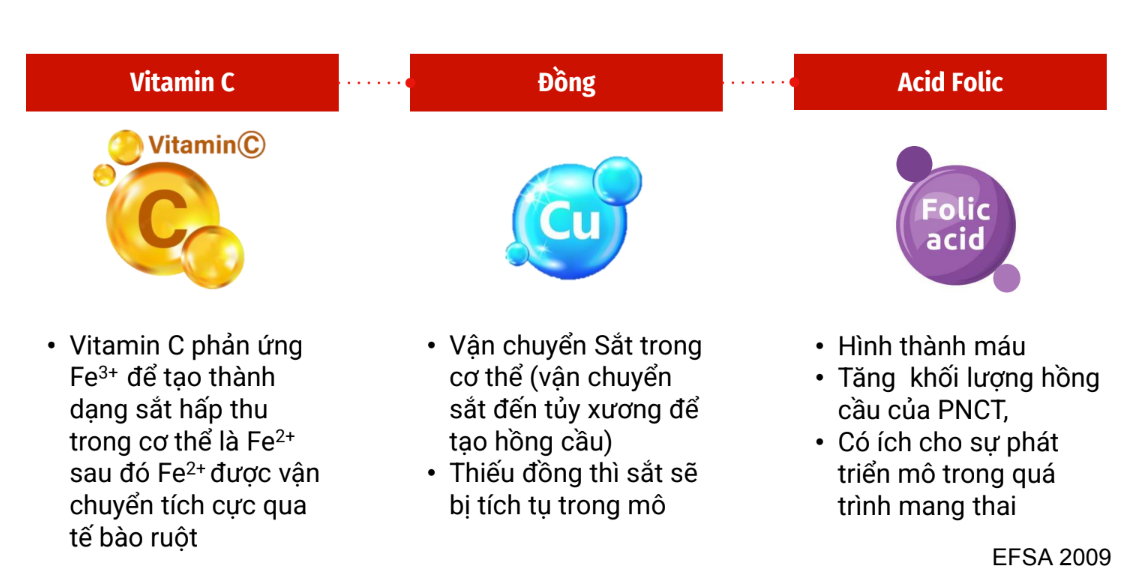 Vitamin C

Vitamin C

C

• Vitamin C phản ứng $Fe^{3+}$ để tạo thành dạng sắt hấp thu trong cơ thể là $Fe^{2+}$ sau đó $Fe^{2+}$ được vận chuyển tích cực qua tế bào ruột

Đồng

Cu

• Vận chuyển Sắt trong cơ thể (vận chuyển sắt đến tủy xương để tạo hồng cầu)
• Thiếu đồng thì sắt sẽ bị tích tụ trong mô

Acid Folic

Folic acid

• Hình thành máu
• Tăng khối lượng hồng cầu của PNCT,
• Có ích cho sự phát triển mô trong quá trình mang thai

EFSA 2009